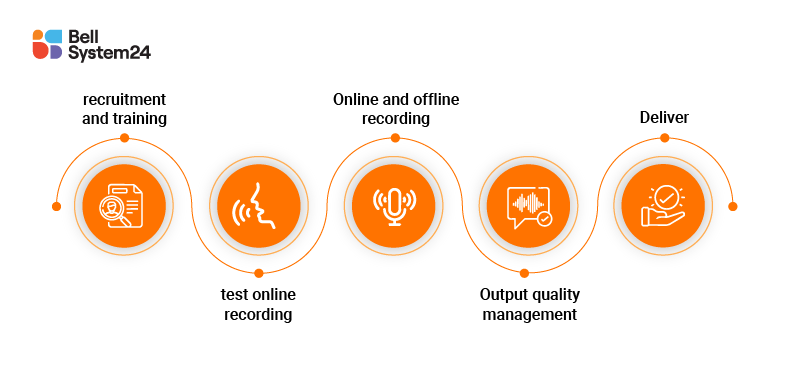 Bell System24

recruitment and training

test online recording

Online and offline recording

Output quality management

Deliver